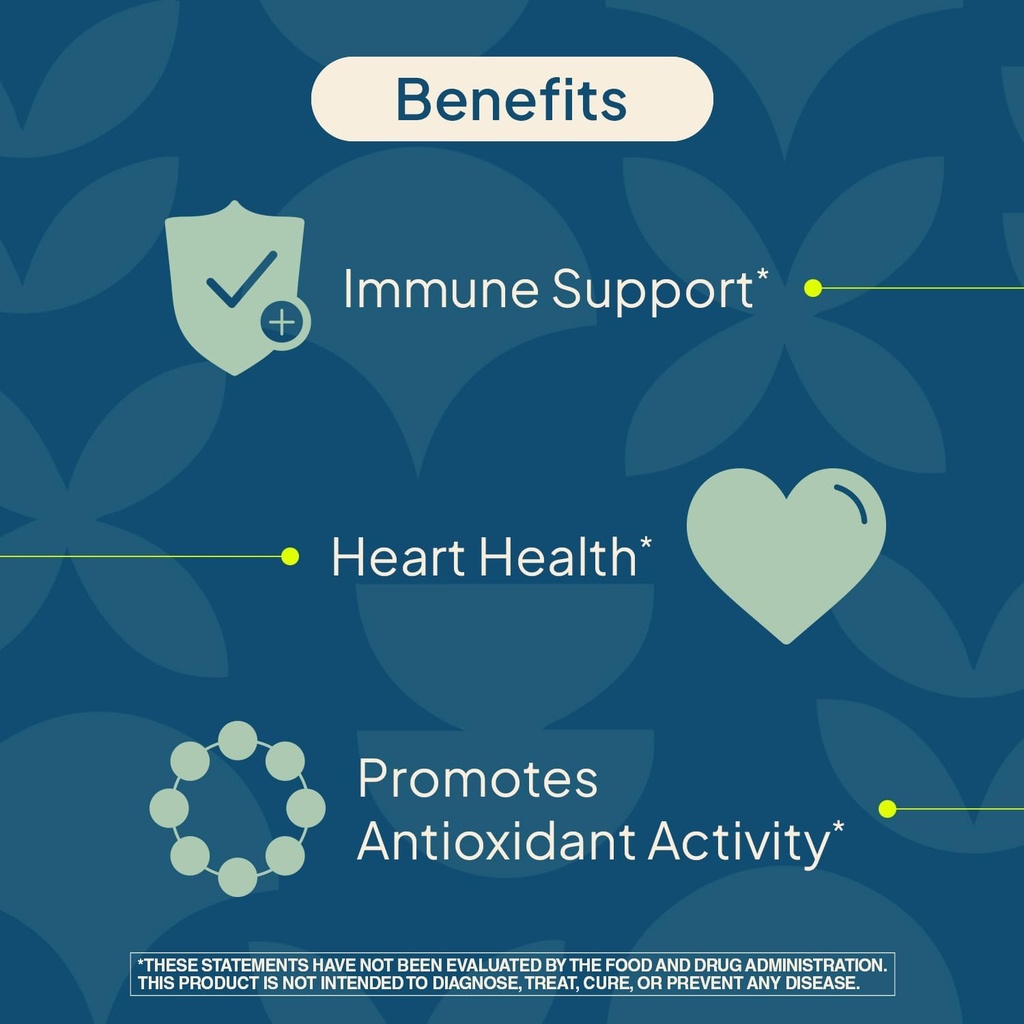 Benefits

Immune Support*

Heart Health*

Promotes Antioxidant Activity*

*THESE STATEMENTS HAVE NOT BEEN EVALUATED BY THE FOOD AND DRUG ADMINISTRATION. THIS PRODUCT IS NOT INTENDED TO DIAGNOSE, TREAT, CURE, OR PREVENT ANY DISEASE.